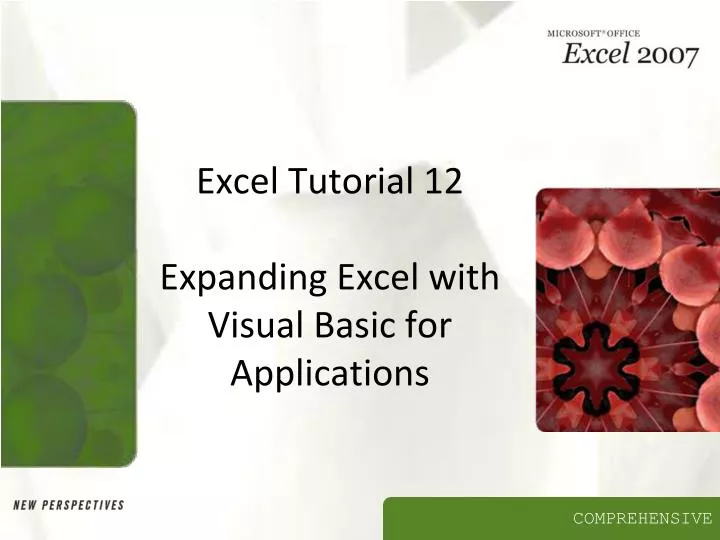 MICROSOFT® OFFICE
Excel 2007

Excel Tutorial 12

Expanding Excel with Visual Basic for Applications

NEW PERSPECTIVES

COMPREHENSIVE